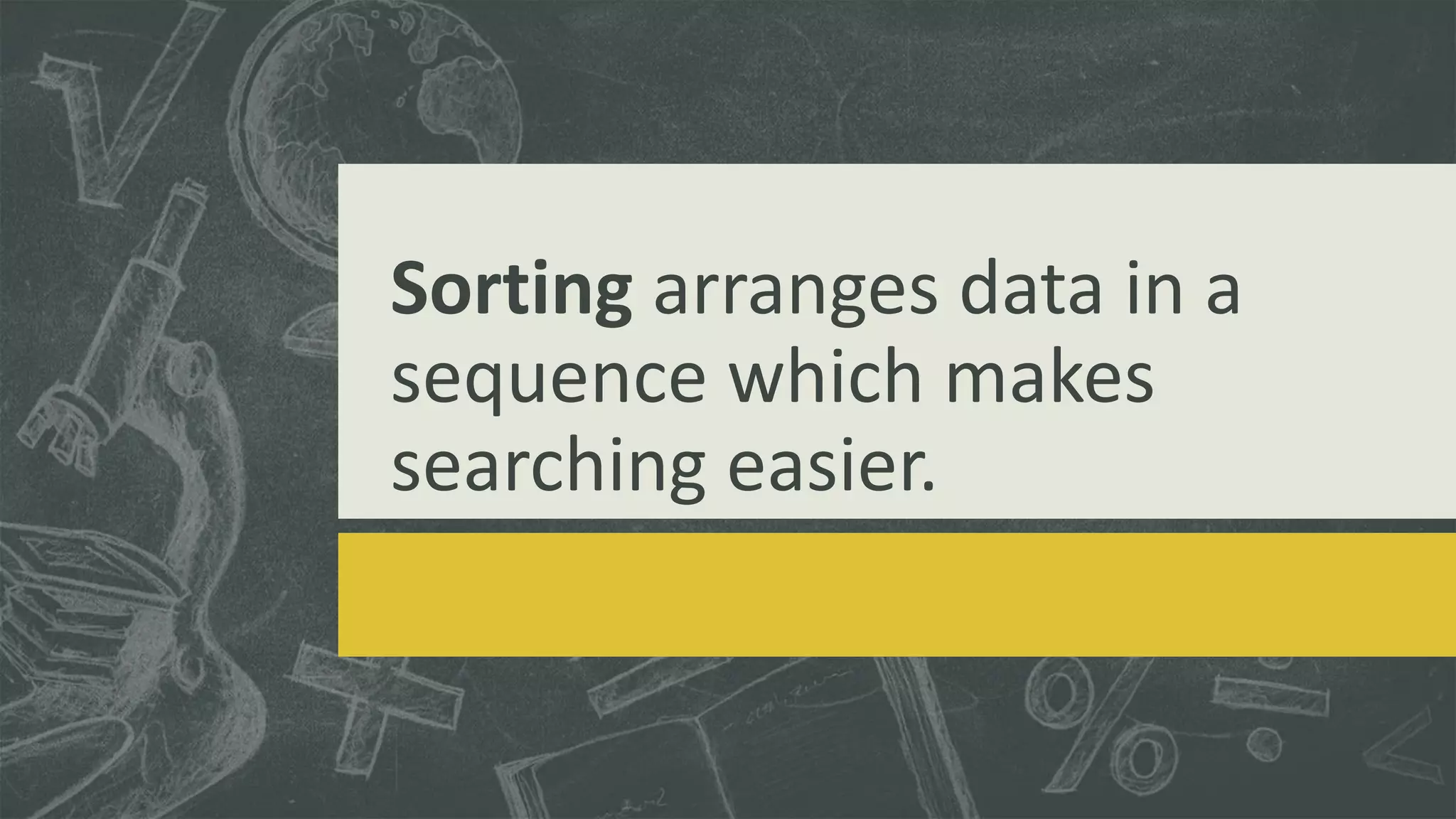 Sorting arranges data in a sequence which makes searching easier.